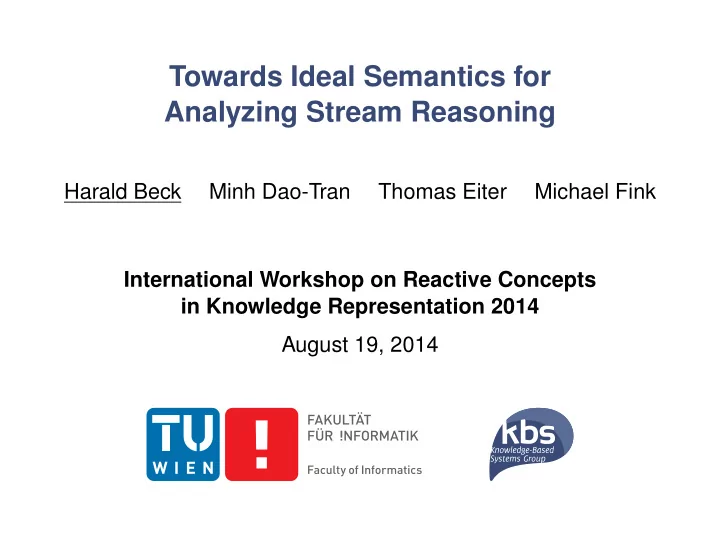 Towards Ideal Semantics for Analyzing Stream Reasoning

Harald Beck Minh Dao-Tran Thomas Eiter Michael Fink

International Workshop on Reactive Concepts in Knowledge Representation 2014

August 19, 2014

TU WIEN

!

FAKULTÄT FÜR !NFORMATIK

Faculty of Informatics

kbs

Knowledge-Based Systems Group